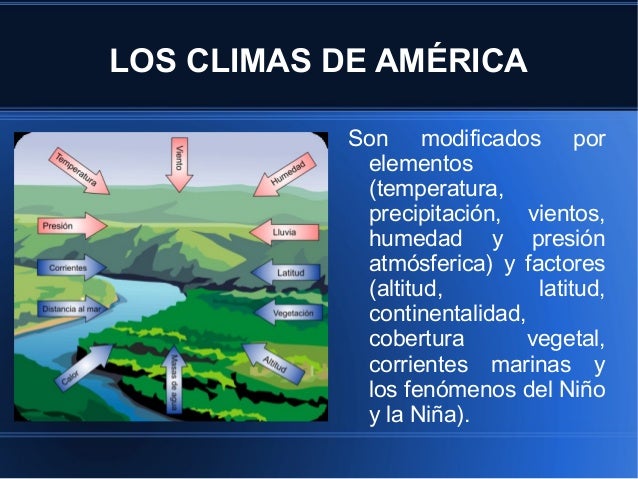 LOS CLIMAS DE AMÉRICA

Temperatura
Viento
Humedad
Presión
Lluvia
Corrientes
Latitud
Distancia al mar
Vegetación
Calor
Masas de agua
Altitud

Son modificados por elementos (temperatura, precipitación, vientos, humedad y presión atmósferica) y factores (altitud, latitud, continentalidad, cobertura vegetal, corrientes marinas y los fenómenos del Niño y la Niña).